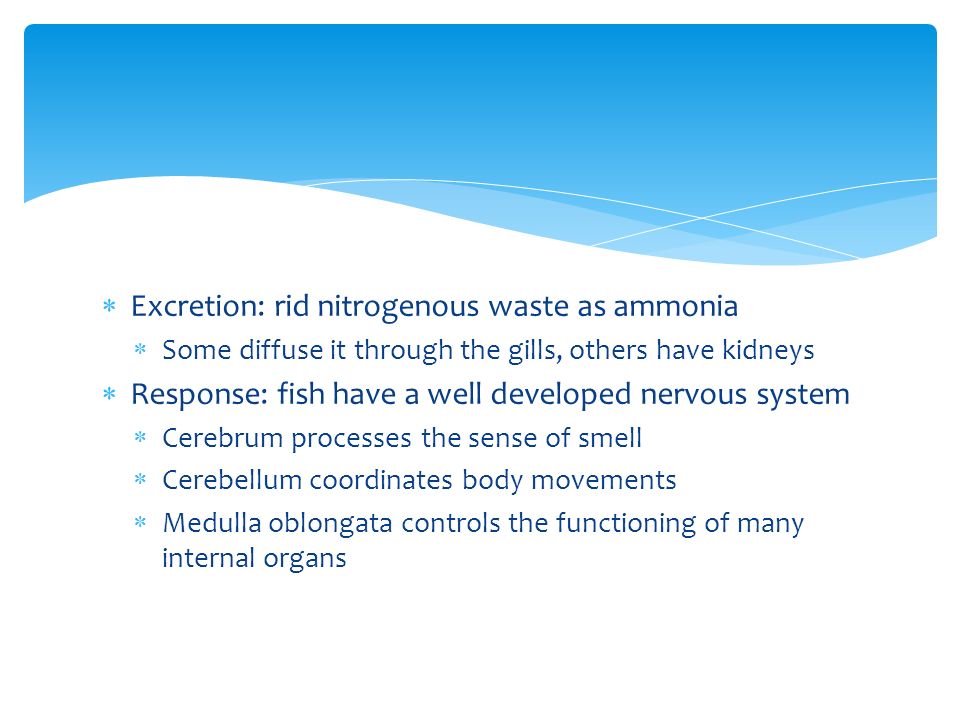 * Excretion: rid nitrogenous waste as ammonia
  * Some diffuse it through the gills, others have kidneys
* Response: fish have a well developed nervous system
  * Cerebrum processes the sense of smell
  * Cerebellum coordinates body movements
  * Medulla oblongata controls the functioning of many internal organs